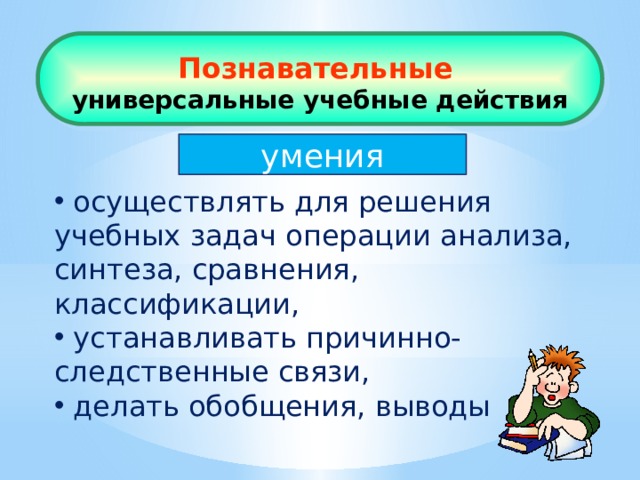 Познавательные
универсальные учебные действия

умения

• осуществлять для решения учебных задач операции анализа, синтеза, сравнения, классификации,
• устанавливать причинно-следственные связи,
• делать обобщения, выводы